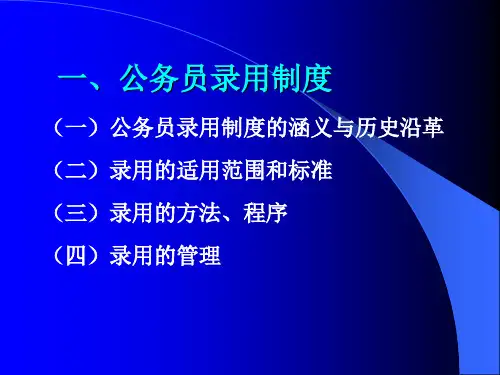 一、公务员录用制度

（一）公务员录用制度的涵义与历史沿革

（二）录用的适用范围和标准

（三）录用的方法、程序

（四）录用的管理